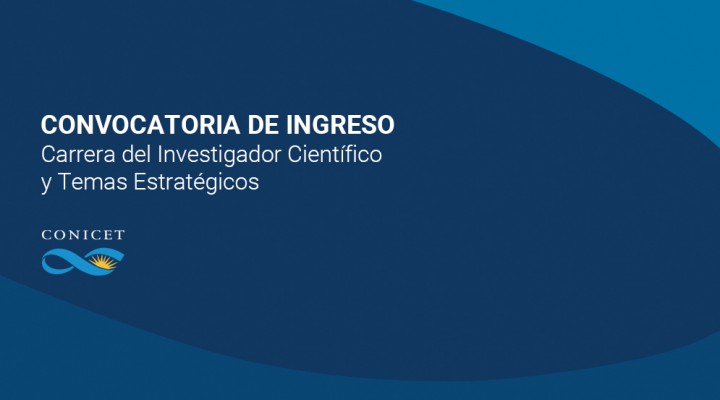 CONVOCATORIA DE INGRESO
Carrera del Investigador Científico y Temas Estratégicos

CONICET